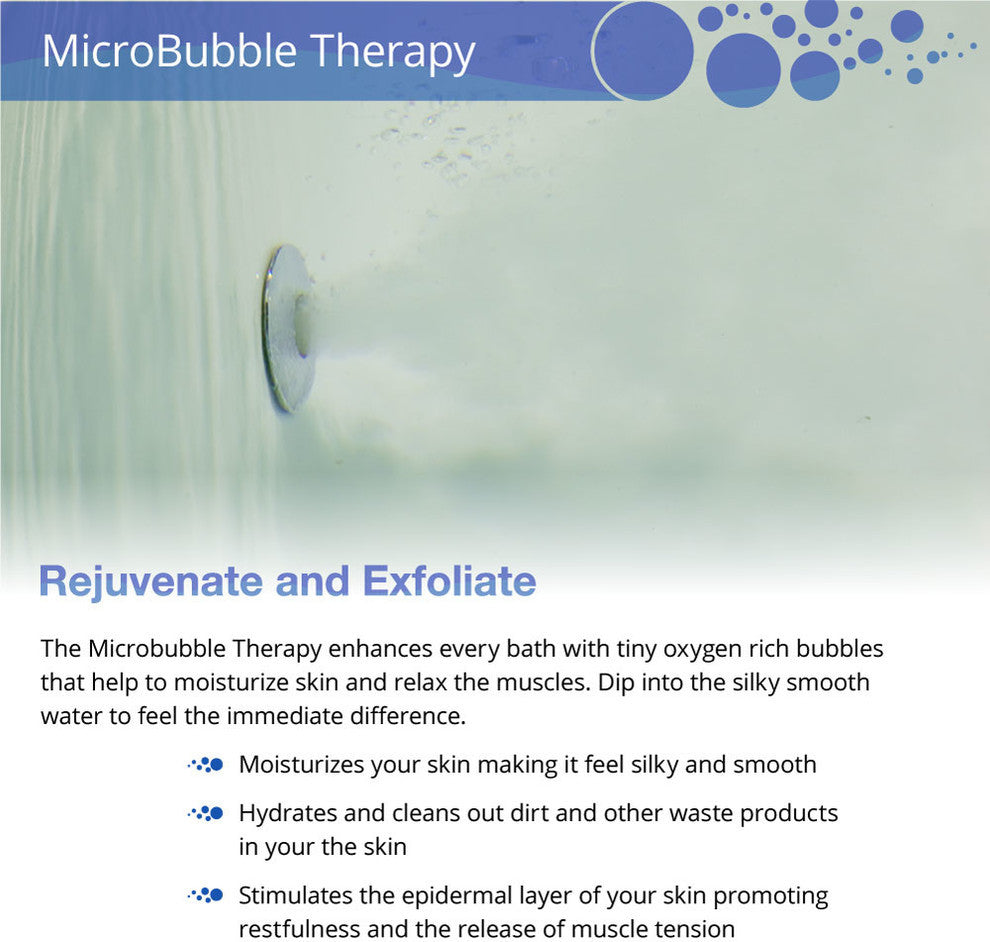 MicroBubble Therapy

Rejuvenate and Exfoliate

The Microbubble Therapy enhances every bath with tiny oxygen rich bubbles that help to moisturize skin and relax the muscles. Dip into the silky smooth water to feel the immediate difference.

Moisturizes your skin making it feel silky and smooth

Hydrates and cleans out dirt and other waste products in your the skin

Stimulates the epidermal layer of your skin promoting restfulness and the release of muscle tension